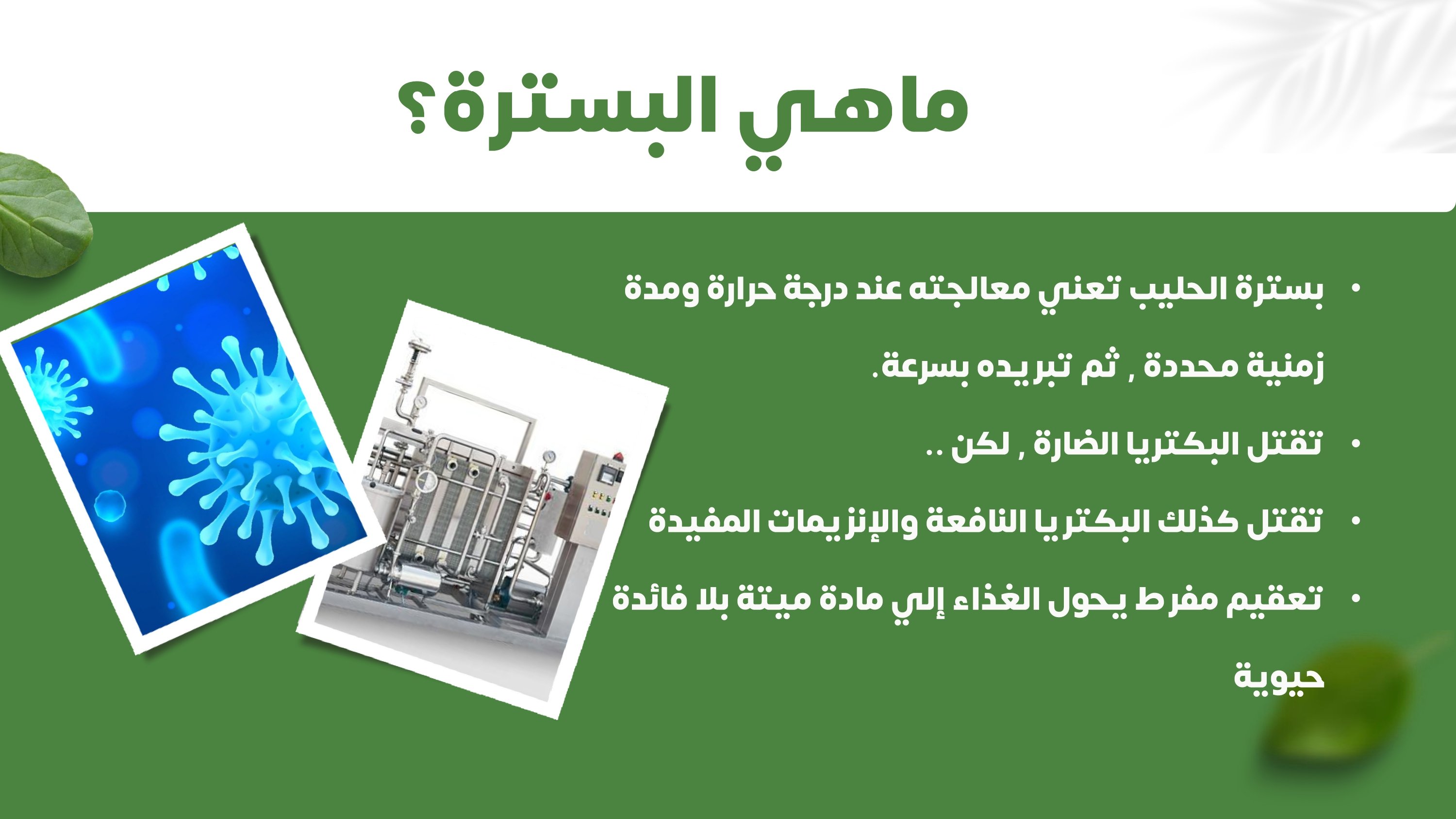 ماهي البسترة؟

• بسترة الحليب تعني معالجته عند درجة حرارة ومدة زمنية محددة , ثم تبريده بسرعة.

• تقتل البكتريا الضارة , لكن ..

• تقتل كذلك البكتريا النافعة والإنزيمات المفيدة

• تعقيم مفرط يحول الغذاء إلي مادة ميتة بلا فائدة حيوية